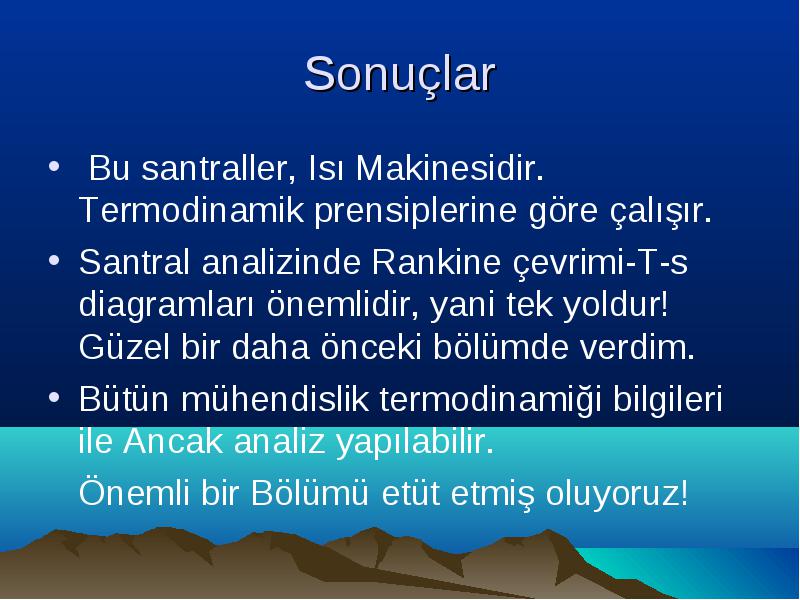 Sonuçlar

• Bu santraller, Isı Makinesidir. Termodinamik prensiplerine göre çalışır.

• Santral analizinde Rankine çevrimi-T-s diagramları önemlidir, yani tek yoldur! Güzel bir daha önceki bölümde verdim.

• Bütün mühendislik termodinamiği bilgileri ile Ancak analiz yapılabilir.

Önemli bir Bölümü etüt etmiş oluyoruz!